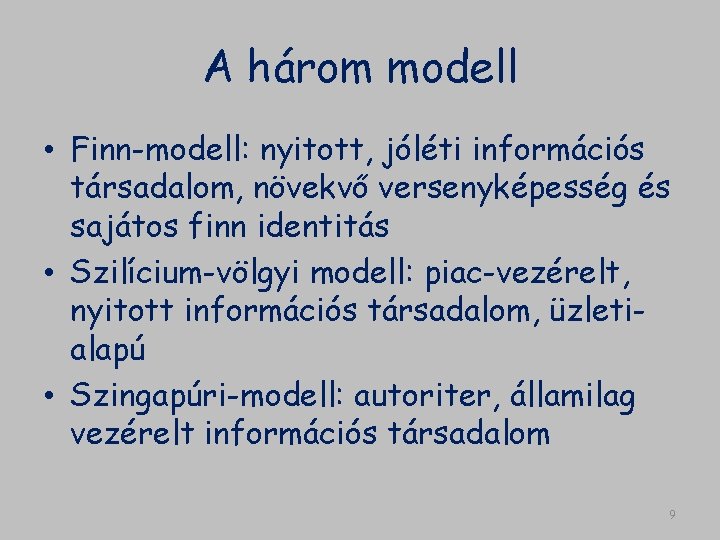 A három modell

• Finn-modell: nyitott, jóléti információs társadalom, növekvő versenyképesség és sajátos finn identitás
• Szilícium-völgyi modell: piac-vezérelt, nyitott információs társadalom, üzleti-alapú
• Szingapúri-modell: autoriter, államilag vezérelt információs társadalom

9